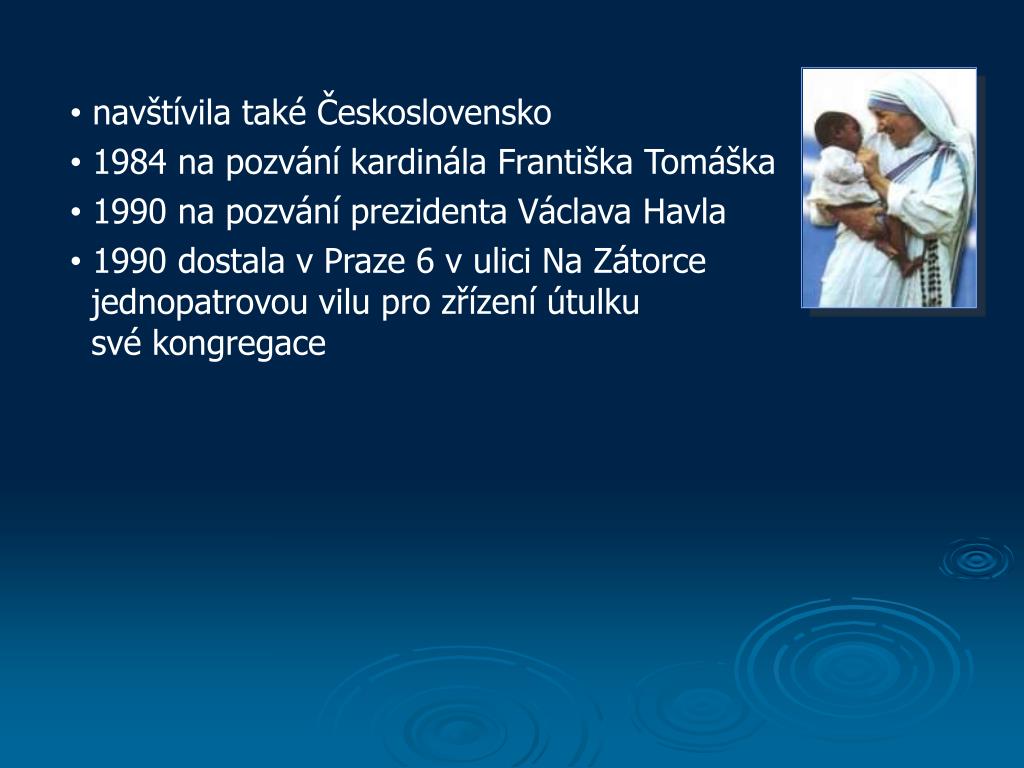 • navštívila také Československo
• 1984 na pozvání kardinála Františka Tomáška
• 1990 na pozvání prezidenta Václava Havla
• 1990 dostala v Praze 6 v ulici Na Zátorce jednopatrovou vilu pro zřízení útulku své kongregace